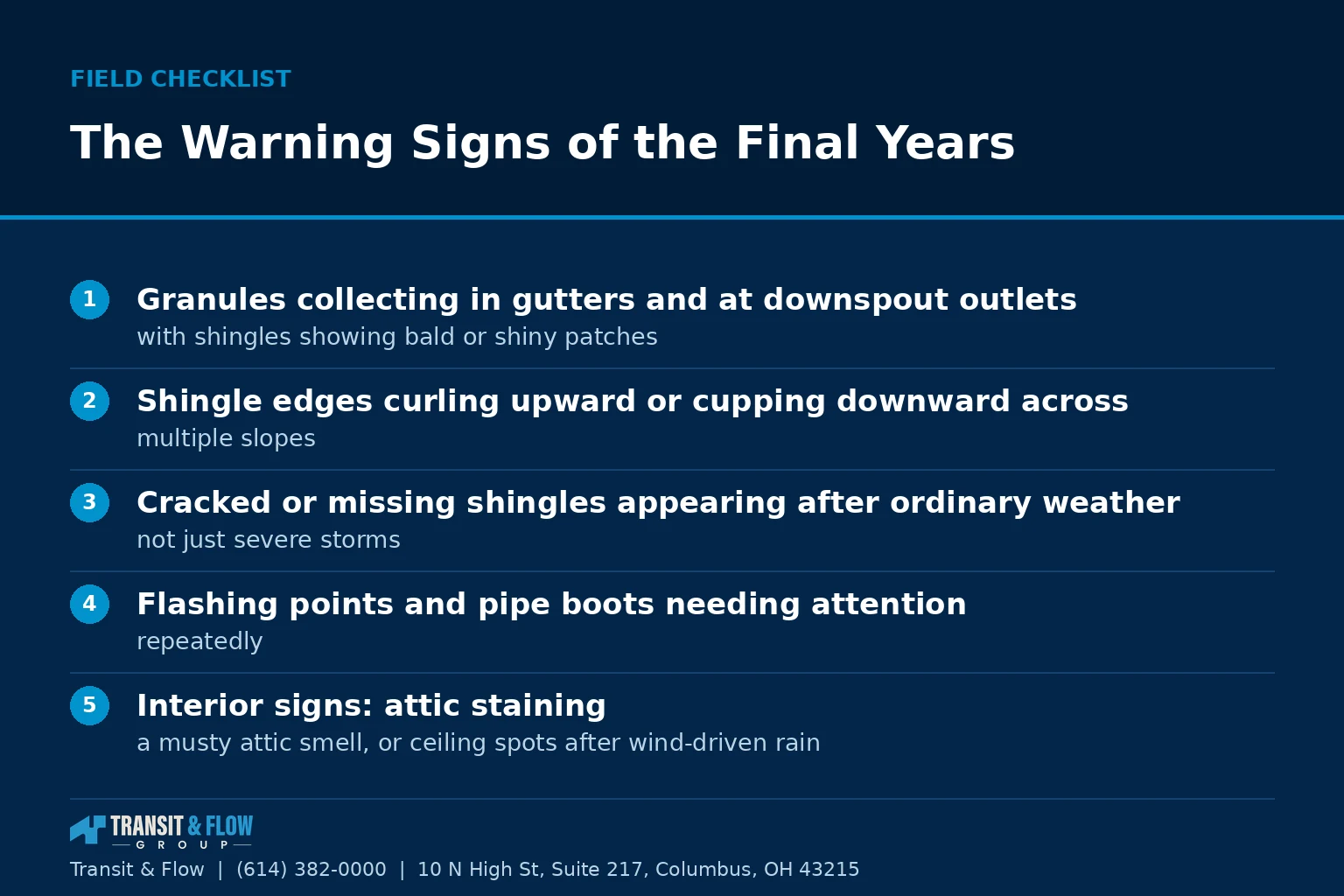 FIELD CHECKLIST

The Warning Signs of the Final Years

1 Granules collecting in gutters and at downspout outlets
with shingles showing bald or shiny patches

2 Shingle edges curling upward or cupping downward across
multiple slopes

3 Cracked or missing shingles appearing after ordinary weather
not just severe storms

4 Flashing points and pipe boots needing attention
repeatedly

5 Interior signs: attic staining
a musty attic smell, or ceiling spots after wind-driven rain

TRANSIT & FLOW
GROUP

Transit & Flow | (614) 382-0000 | 10 N High St, Suite 217, Columbus, OH 43215